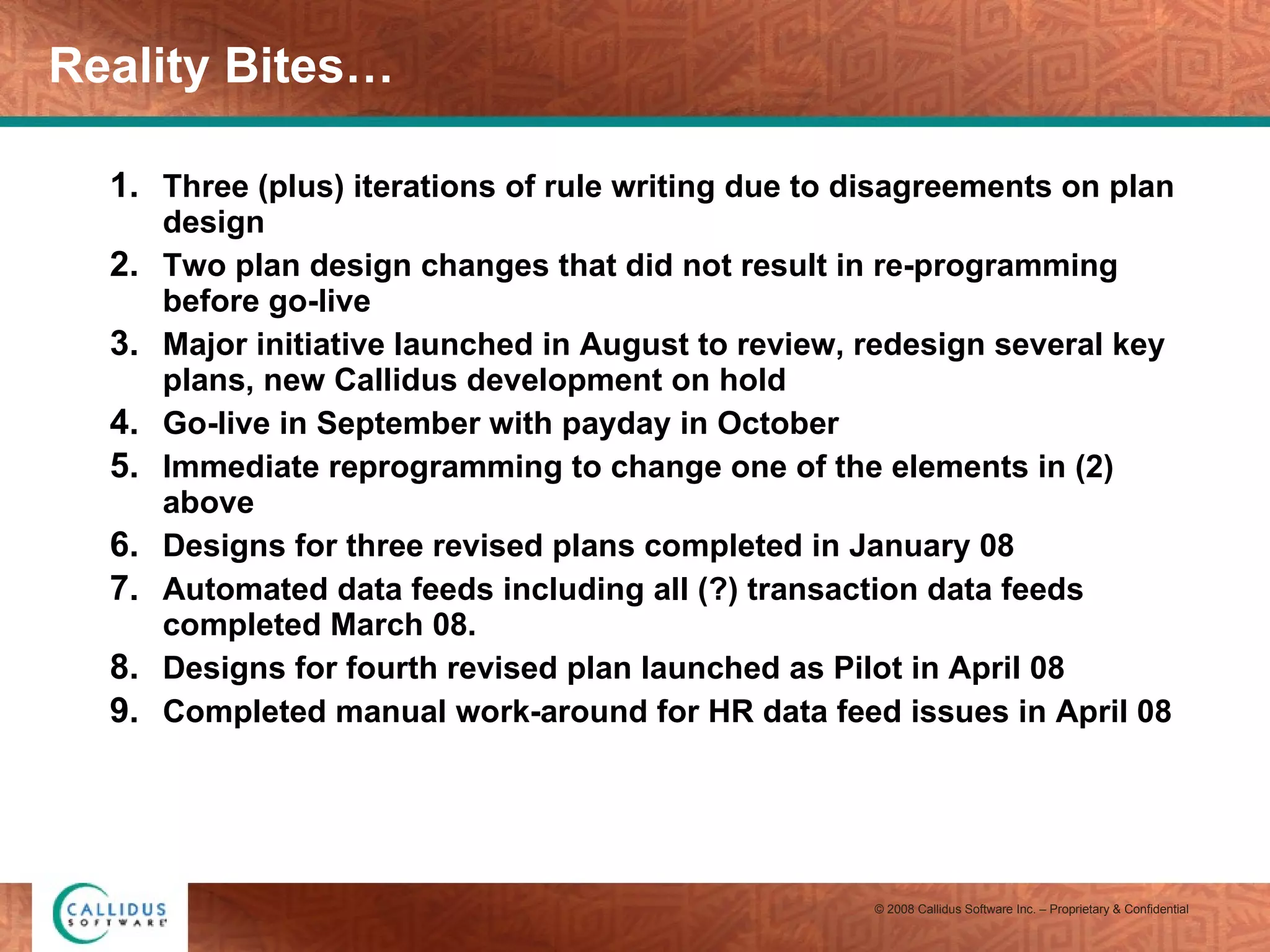 Reality Bites…

1. Three (plus) iterations of rule writing due to disagreements on plan design
2. Two plan design changes that did not result in re-programming before go-live
3. Major initiative launched in August to review, redesign several key plans, new Callidus development on hold
4. Go-live in September with payday in October
5. Immediate reprogramming to change one of the elements in (2) above
6. Designs for three revised plans completed in January 08
7. Automated data feeds including all (?) transaction data feeds completed March 08.
8. Designs for fourth revised plan launched as Pilot in April 08
9. Completed manual work-around for HR data feed issues in April 08

CALLIDUS SOFTWARE

© 2008 Callidus Software Inc. – Proprietary & Confidential